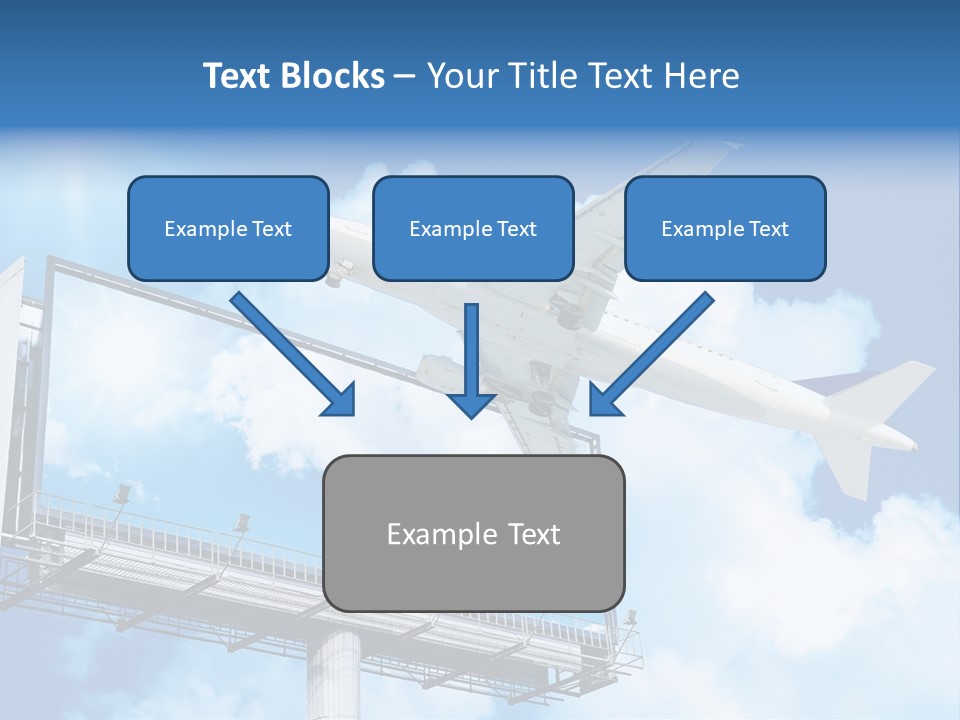 Text Blocks – Your Title Text Here

Example Text

Example Text

Example Text

Example Text